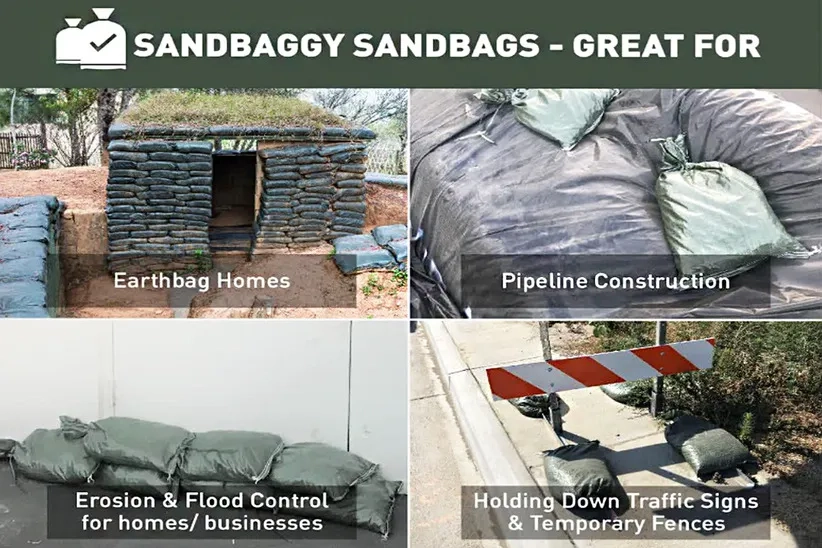 SANDBAGGY SANDBAGS - GREAT FOR

Earthbag Homes

Pipeline Construction

Erosion & Flood Control for homes/ businesses

Holding Down Traffic Signs & Temporary Fences